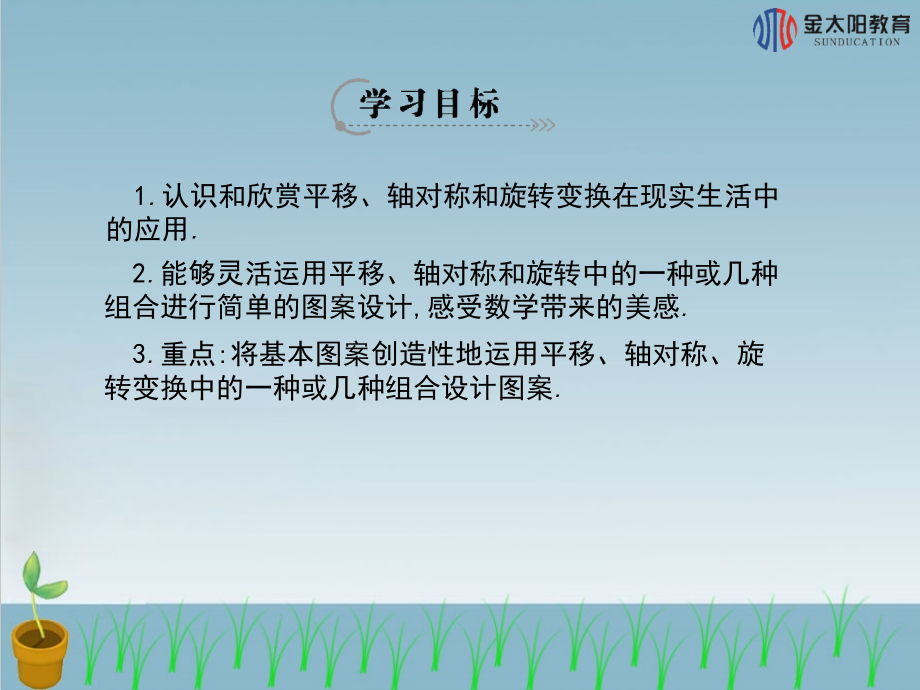 金太阳教育
SUNDUCATION

学习目标

1.认识和欣赏平移、轴对称和旋转变换在现实生活中的应用.

2.能够灵活运用平移、轴对称和旋转中的一种或几种组合进行简单的图案设计,感受数学带来的美感.

3.重点:将基本图案创造性地运用平移、轴对称、旋转变换中的一种或几种组合设计图案.